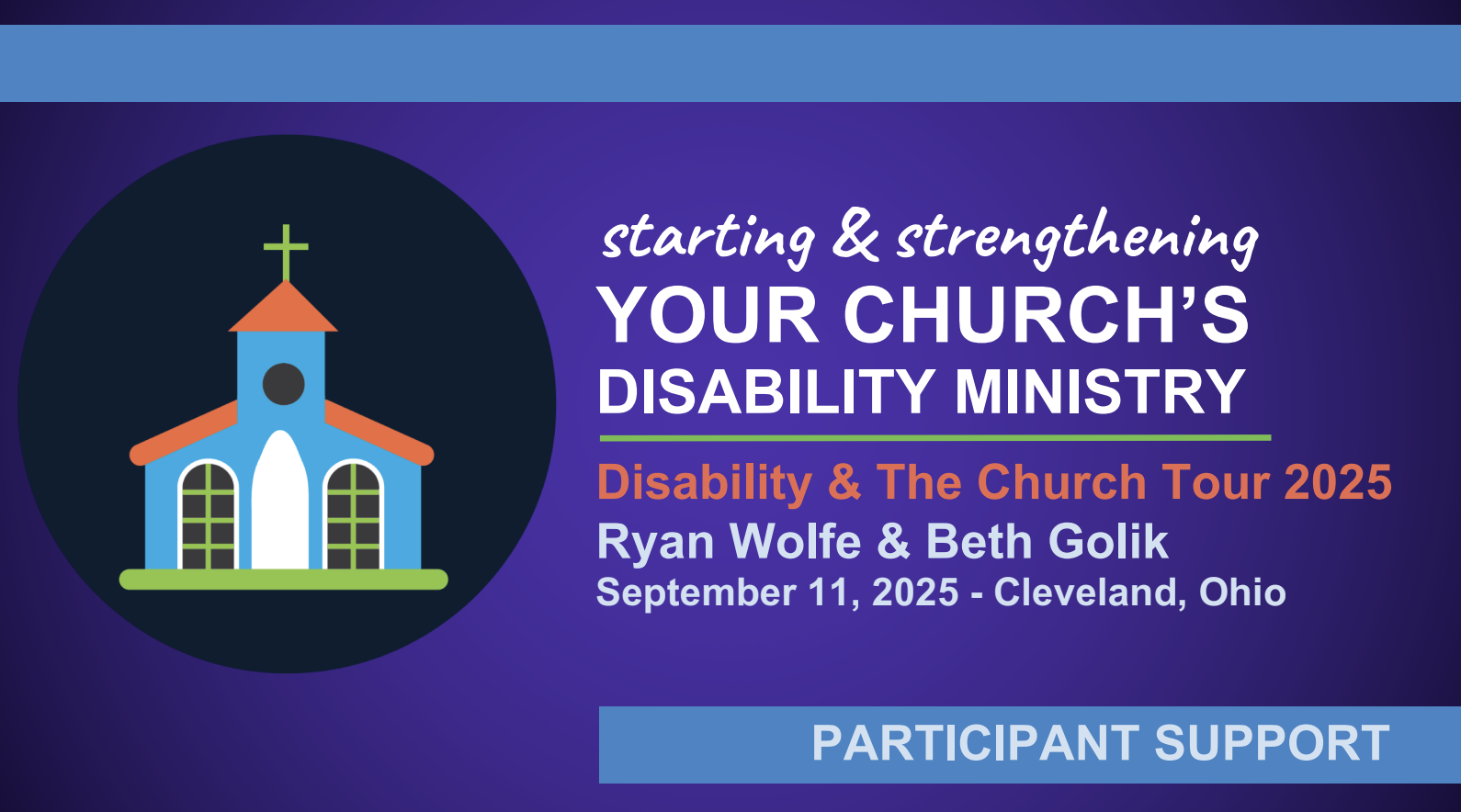 starting & strengthening
YOUR CHURCH'S
DISABILITY MINISTRY

Disability & The Church Tour 2025
Ryan Wolfe & Beth Golik
September 11, 2025 - Cleveland, Ohio

PARTICIPANT SUPPORT